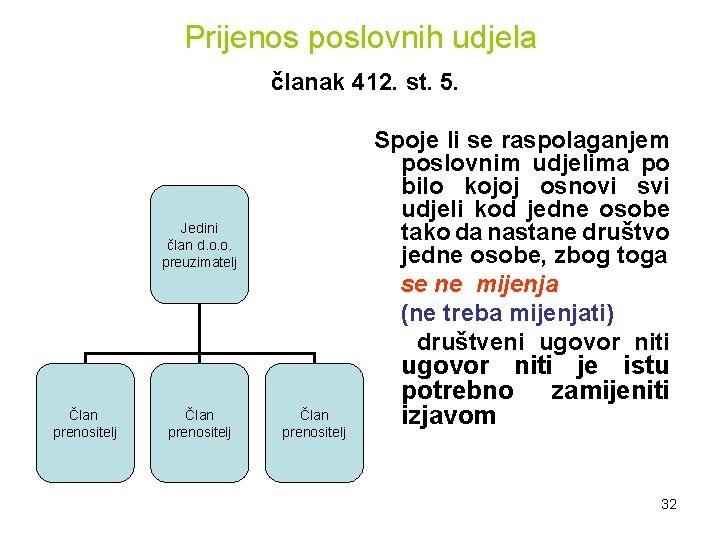 Prijenos poslovnih udjela

članak 412. st. 5.

Jedini član d.o.o. preuzimatelj

Član prenositelj

Član prenositelj

Član prenositelj

Spoje li se raspolaganjem poslovnim udjelima po bilo kojoj osnovi svi udjeli kod jedne osobe tako da nastane društvo jedne osobe, zbog toga

se ne mijenja

(ne treba mijenjati)

društveni ugovor niti ugovor niti je istu potrebno zamijeniti izjavom

32